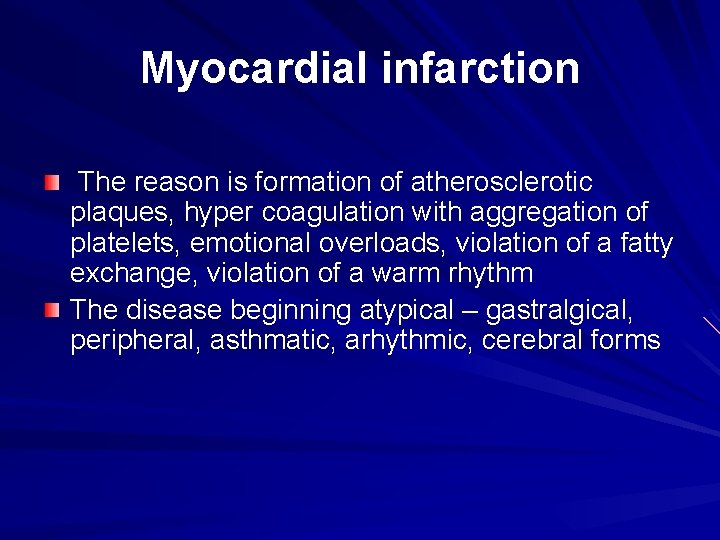 Myocardial infarction

The reason is formation of atherosclerotic plaques, hyper coagulation with aggregation of platelets, emotional overloads, violation of a fatty exchange, violation of a warm rhythm

The disease beginning atypical – gastralgical, peripheral, asthmatic, arhythmic, cerebral forms